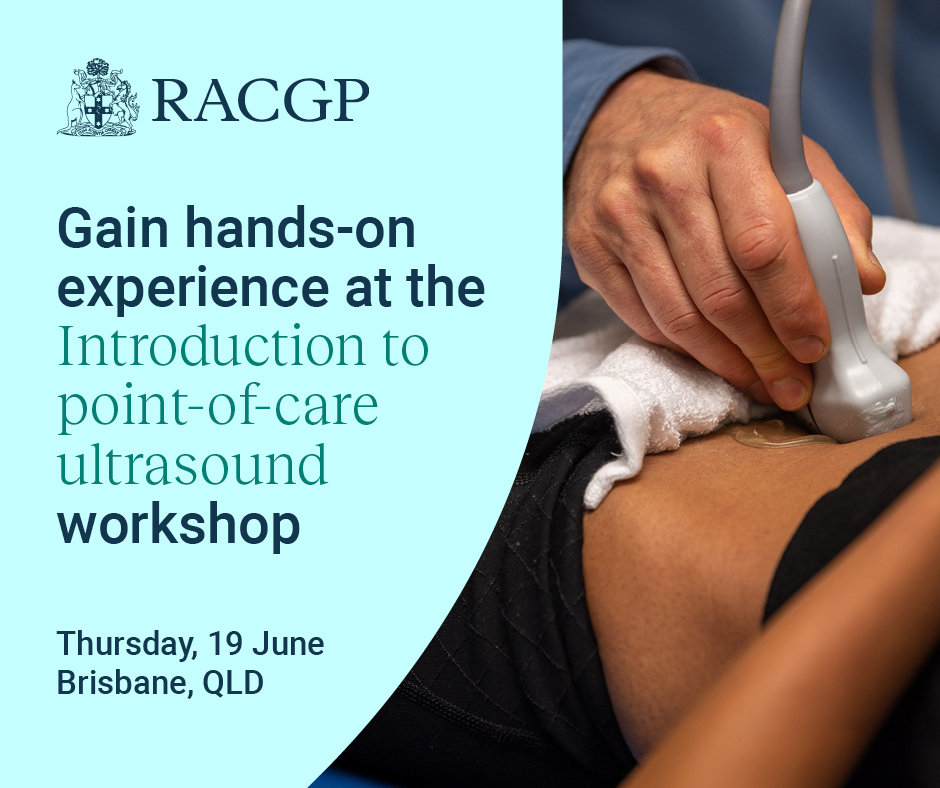 RACGP

Gain hands-on experience at the Introduction to point-of-care ultrasound workshop

Thursday, 19 June
Brisbane, QLD